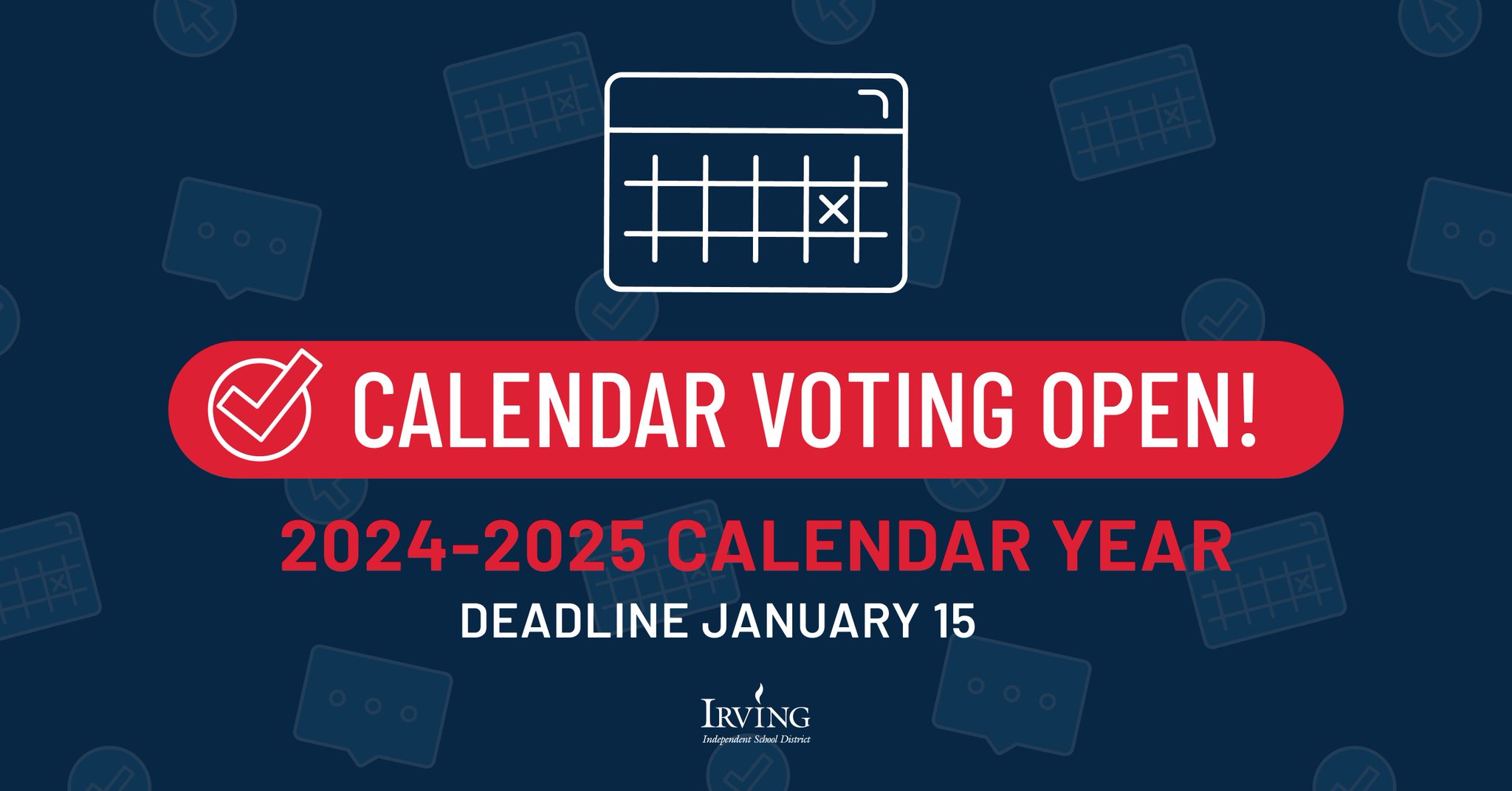 CALENDAR VOTING OPEN!

2024-2025 CALENDAR YEAR

DEADLINE JANUARY 15

IRVING
Independent School District